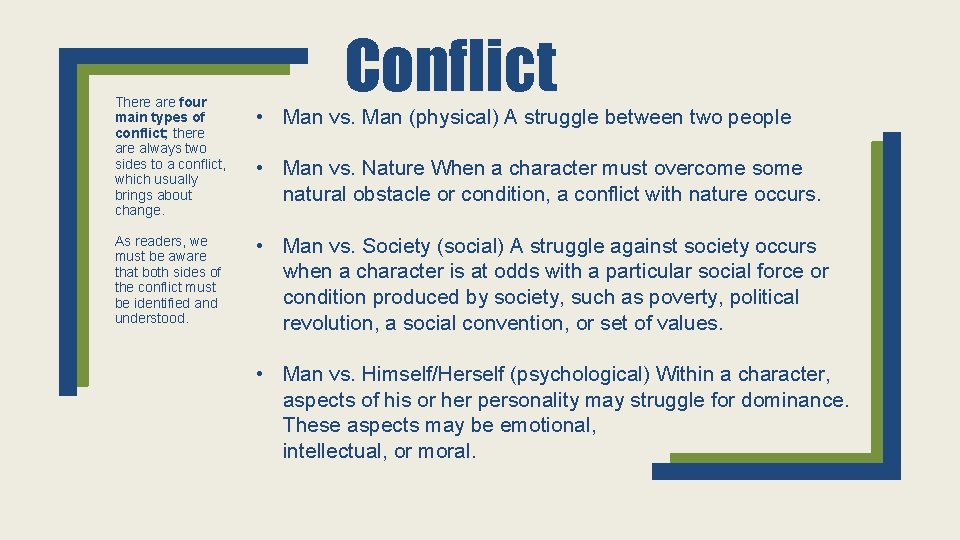 Conflict

There are four main types of conflict; there are always two sides to a conflict, which usually brings about change.

As readers, we must be aware that both sides of the conflict must be identified and understood.

• Man vs. Man (physical) A struggle between two people

• Man vs. Nature When a character must overcome some natural obstacle or condition, a conflict with nature occurs.

• Man vs. Society (social) A struggle against society occurs when a character is at odds with a particular social force or condition produced by society, such as poverty, political revolution, a social convention, or set of values.

• Man vs. Himself/Herself (psychological) Within a character, aspects of his or her personality may struggle for dominance. These aspects may be emotional, intellectual, or moral.